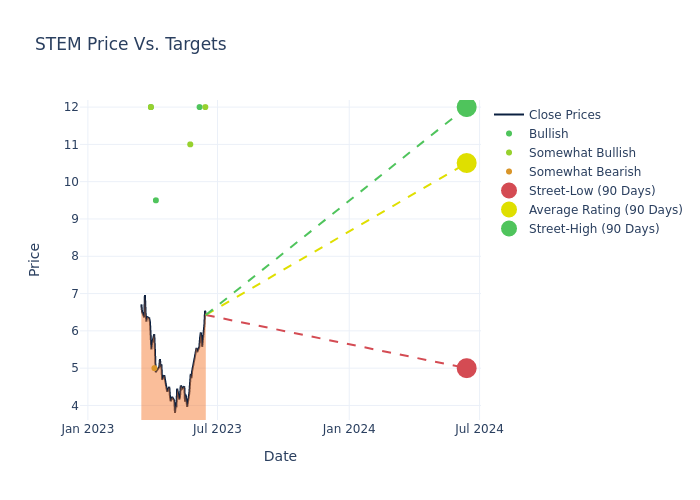 STEM Price Vs. Targets

Price

12
11
10
9
8
7
6
5
4

Jan 2023
Jul 2023
Jan 2024
Jul 2024

Date

Close Prices
Bullish
Somewhat Bullish
Somewhat Bearish
Street-Low (90 Days)
Average Rating (90 Days)
Street-High (90 Days)